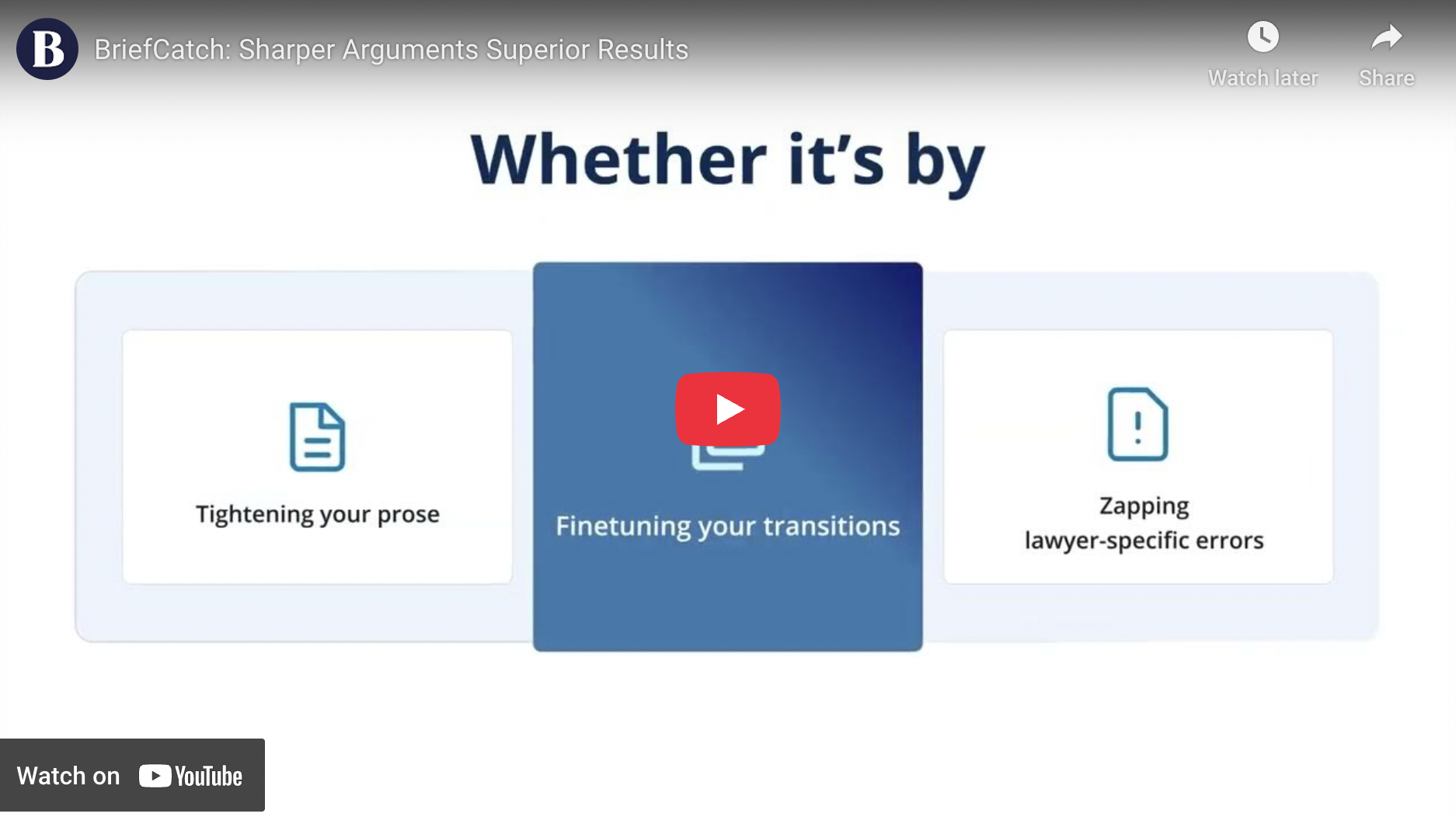 B

BriefCatch: Sharper Arguments Superior Results

Watch later

Share

Whether it's by

Tightening your prose

Finetuning your transitions

Zapping lawyer-specific errors

Watch on YouTube